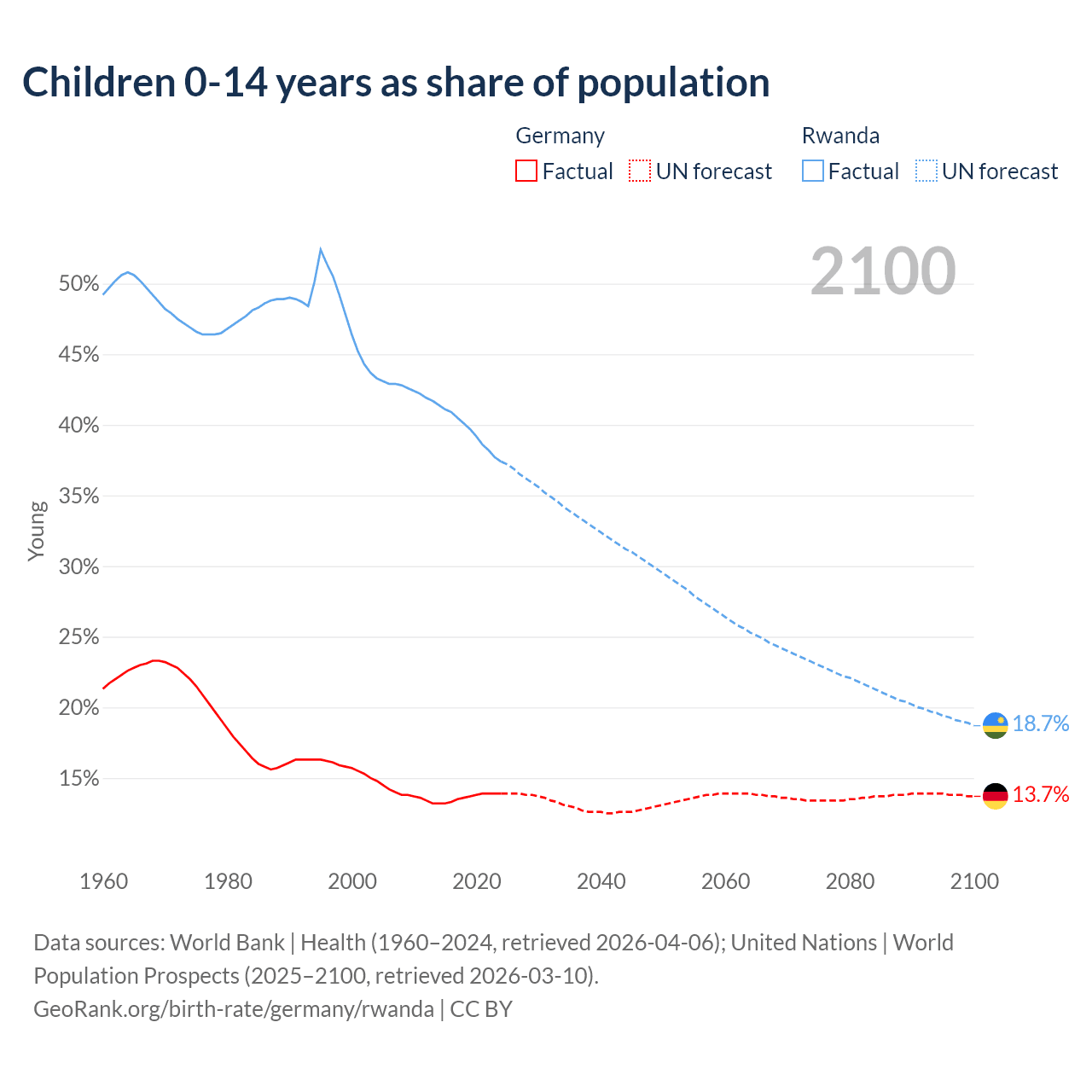 Children 0-14 years as share of population

Germany
Factual UN forecast

Rwanda
Factual UN forecast

2100

Young

50%
45%
40%
35%
30%
25%
20%
15%

18.7%
13.7%

1960 1980 2000 2020 2040 2060 2080 2100

Data sources: World Bank | Health (1960–2024, retrieved 2026-04-06); United Nations | World Population Prospects (2025–2100, retrieved 2026-03-10).
GeoRank.org/birth-rate/germany/rwanda | CC BY